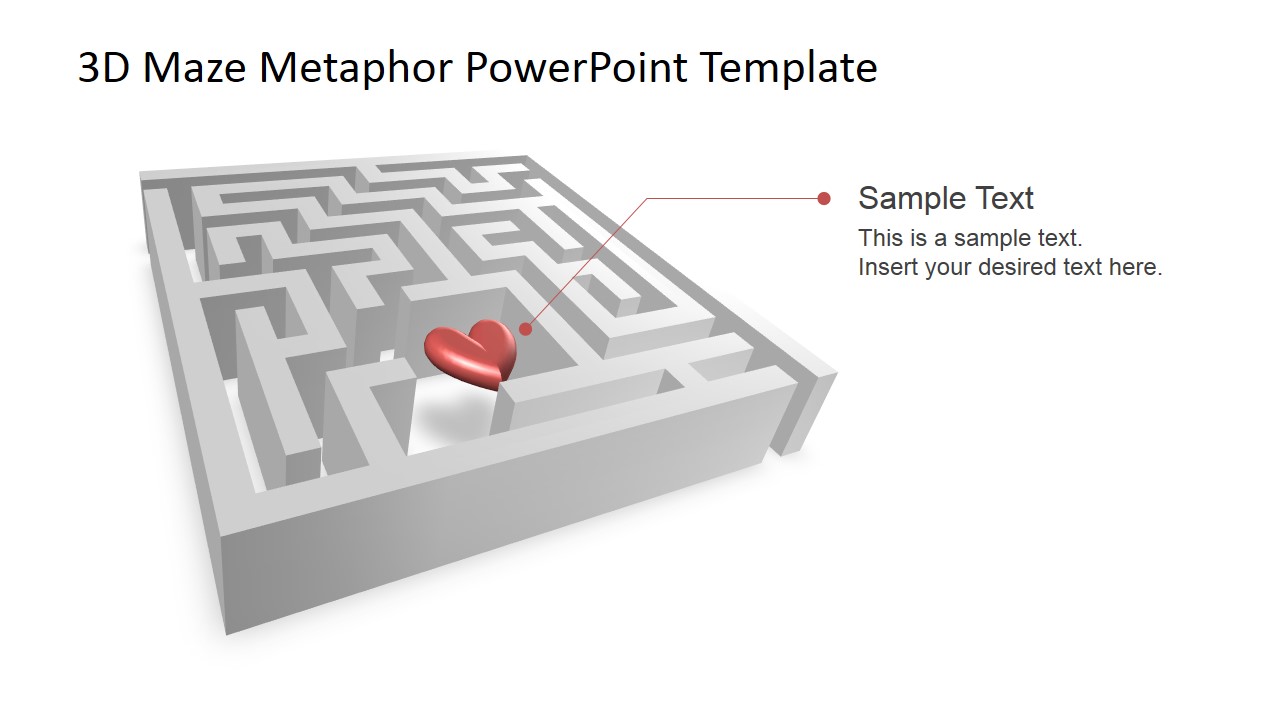 3D Maze Metaphor PowerPoint Template

Sample Text

This is a sample text.
Insert your desired text here.